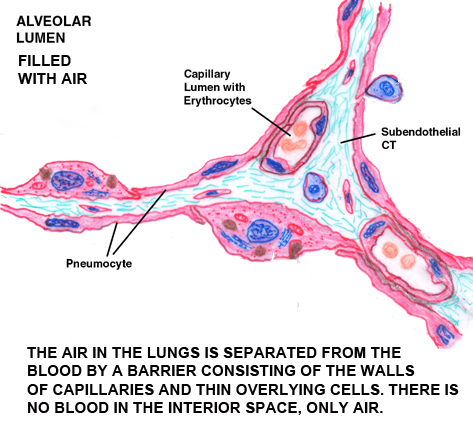 ALVEOLAR LUMEN

FILLED WITH AIR

Capillary Lumen with Erythrocytes

Subendothelial CT

Pneumocyte

THE AIR IN THE LUNGS IS SEPARATED FROM THE BLOOD BY A BARRIER CONSISTING OF THE WALLS OF CAPILLARIES AND THIN OVERLYING CELLS. THERE IS NO BLOOD IN THE INTERIOR SPACE, ONLY AIR.